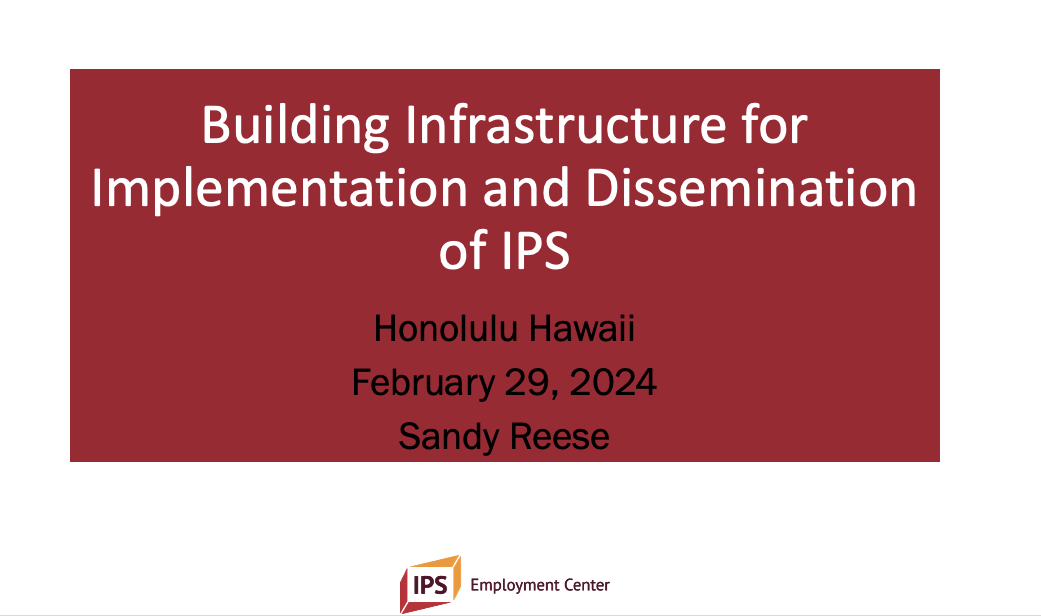 Building Infrastructure for Implementation and Dissemination of IPS

Honolulu Hawaii
February 29, 2024
Sandy Reese

IPS Employment Center